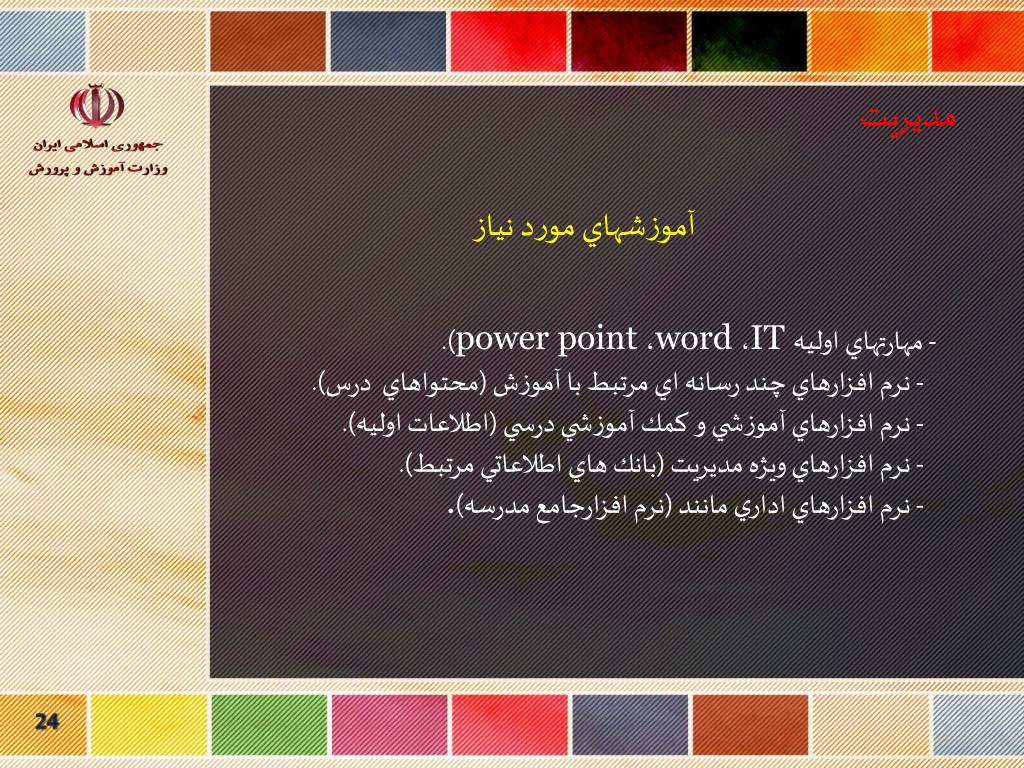 جمهوری اسلامی ایران
وزارت آموزش و پرورش

مديريت

آموزشهاي مورد نياز

- مهارتهاي اوليه IT، word، power point).
- نرم افزارهاي چند رسانه اي مرتبط با آموزش (محتواهاي درس).
- نرم افزارهاي آموزشي و كمك آموزشي درسي (اطلاعات اوليه).
- نرم افزارهاي ويژه مديريت (بانك هاي اطلاعاتي مرتبط).
- نرم افزارهاي اداري مانند (نرم افزارجامع مدرسه).

24